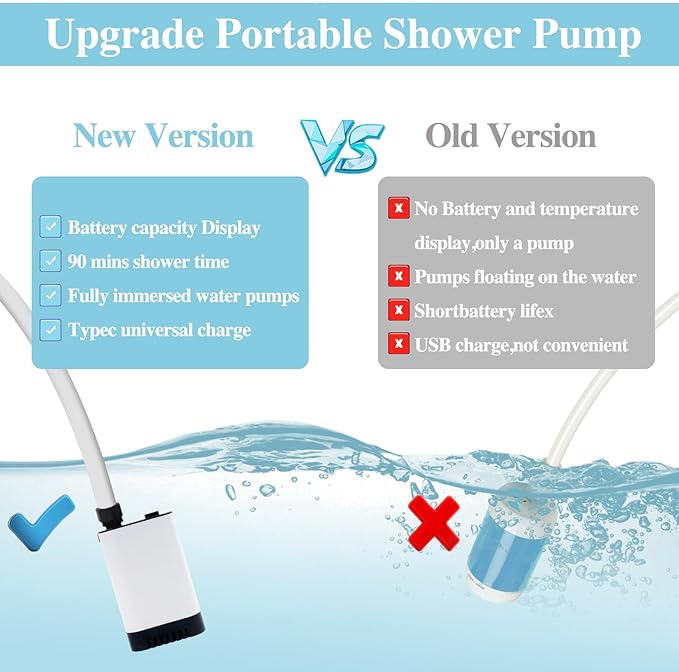 Upgrade Portable Shower Pump

New Version

VS

Old Version

Battery capacity Display
90 mins shower time
Fully immersed water pumps
Typec universal charge

No Battery and temperature display,only a pump
Pumps floating on the water
Shortbattery lifex
USB charge,not convenient